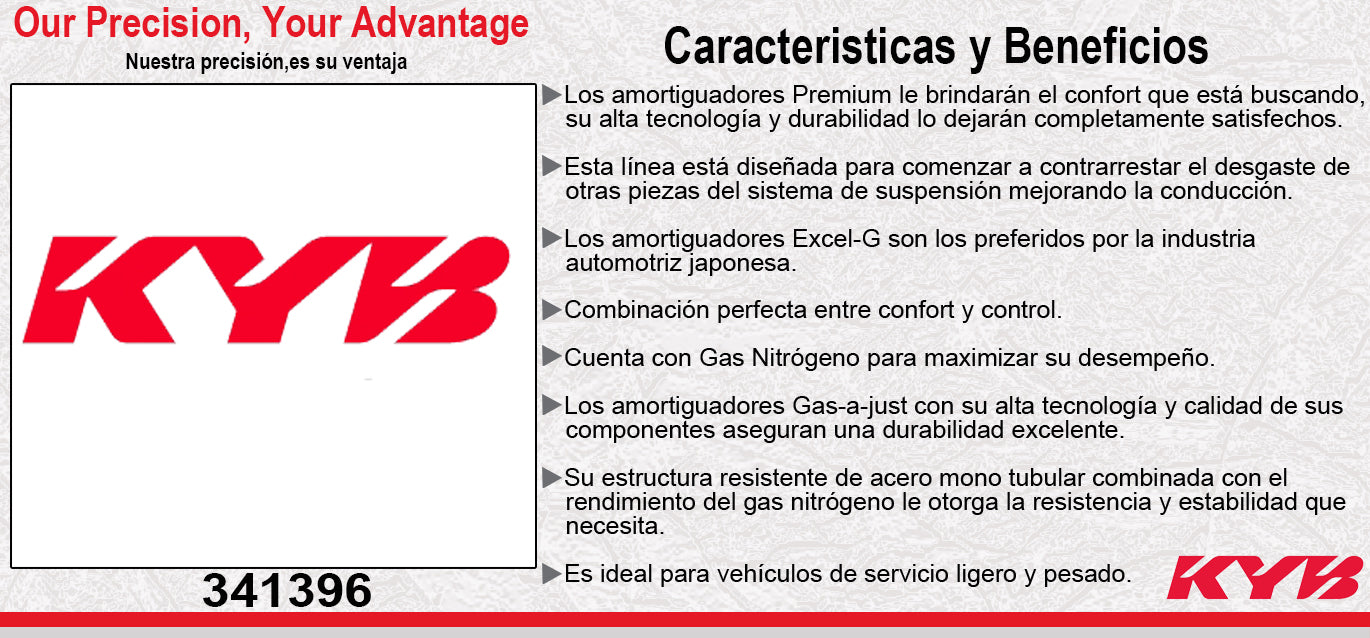 Our Precision, Your Advantage
Nuestra precisión,es su ventaja

KYB

341396

Caracteristicas y Beneficios

▶Los amortiguadores Premium le brindarán el confort que está buscando, su alta tecnología y durabilidad lo dejarán completamente satisfechos.

▶Esta línea está diseñada para comenzar a contrarrestar el desgaste de otras piezas del sistema de suspensión mejorando la conducción.

▶Los amortiguadores Excel-G son los preferidos por la industria automotriz japonesa.

▶Combinación perfecta entre confort y control.

▶Cuenta con Gas Nitrógeno para maximizar su desempeño.

▶Los amortiguadores Gas-a-just con su alta tecnología y calidad de sus componentes aseguran una durabilidad excelente.

▶Su estructura resistente de acero mono tubular combinada con el rendimiento del gas nitrógeno le otorga la resistencia y estabilidad que necesita.

▶Es ideal para vehículos de servicio ligero y pesado.

KYB